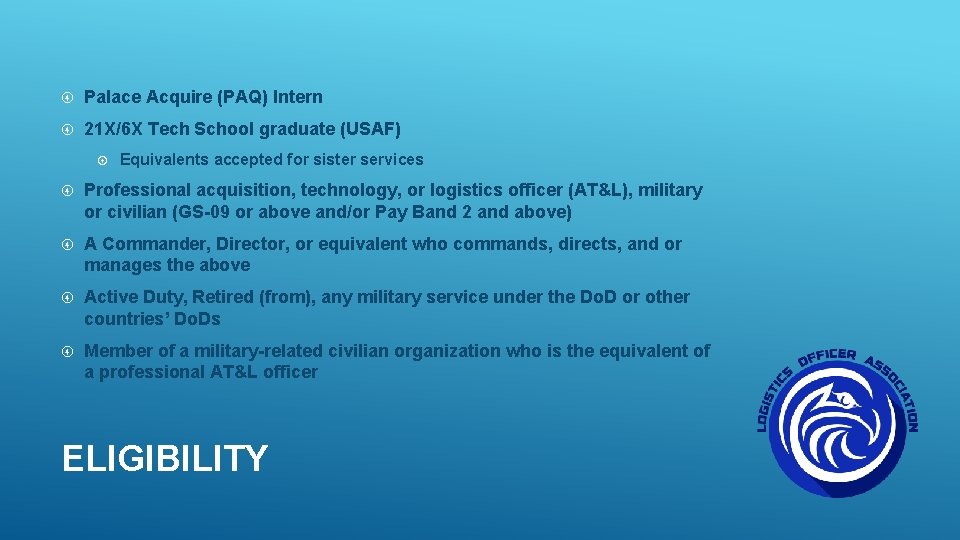 Palace Acquire (PAQ) Intern

21X/6X Tech School graduate (USAF)

Equivalents accepted for sister services

Professional acquisition, technology, or logistics officer (AT&L), military or civilian (GS-09 or above and/or Pay Band 2 and above)

A Commander, Director, or equivalent who commands, directs, and or manages the above

Active Duty, Retired (from), any military service under the DoD or other countries' DoDs

Member of a military-related civilian organization who is the equivalent of a professional AT&L officer

ELIGIBILITY

LOGISTICS OFFICER ASSOCIATION